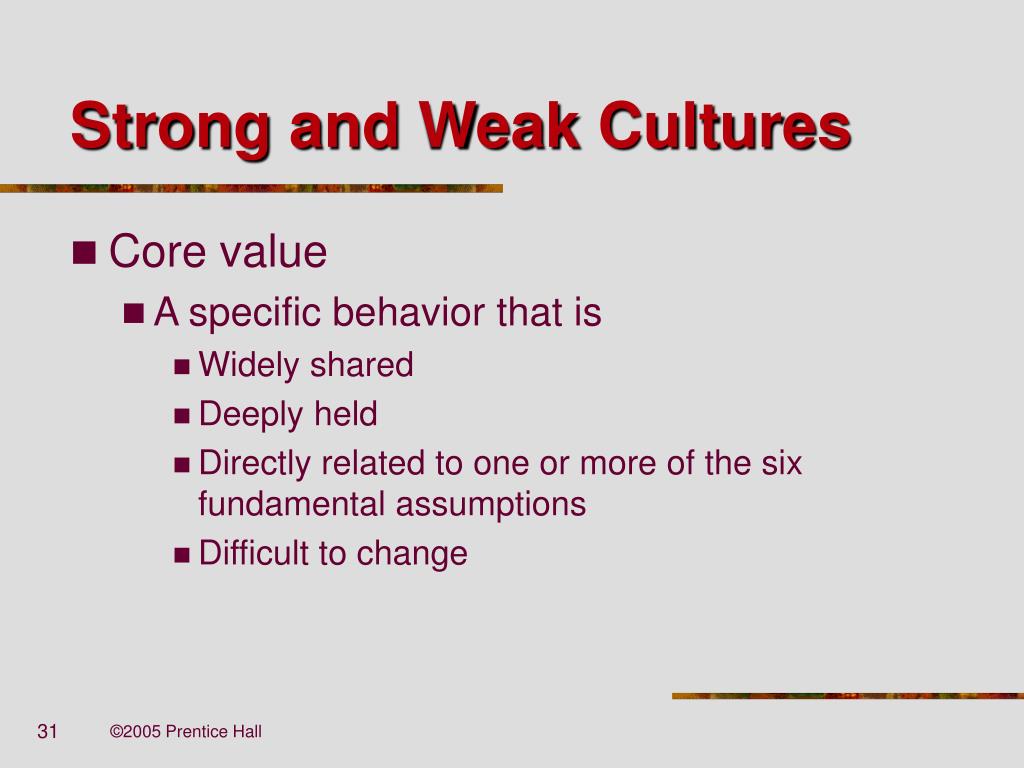 Strong and Weak Cultures

Core value

A specific behavior that is

Widely shared

Deeply held

Directly related to one or more of the six fundamental assumptions

Difficult to change

31 ©2005 Prentice Hall